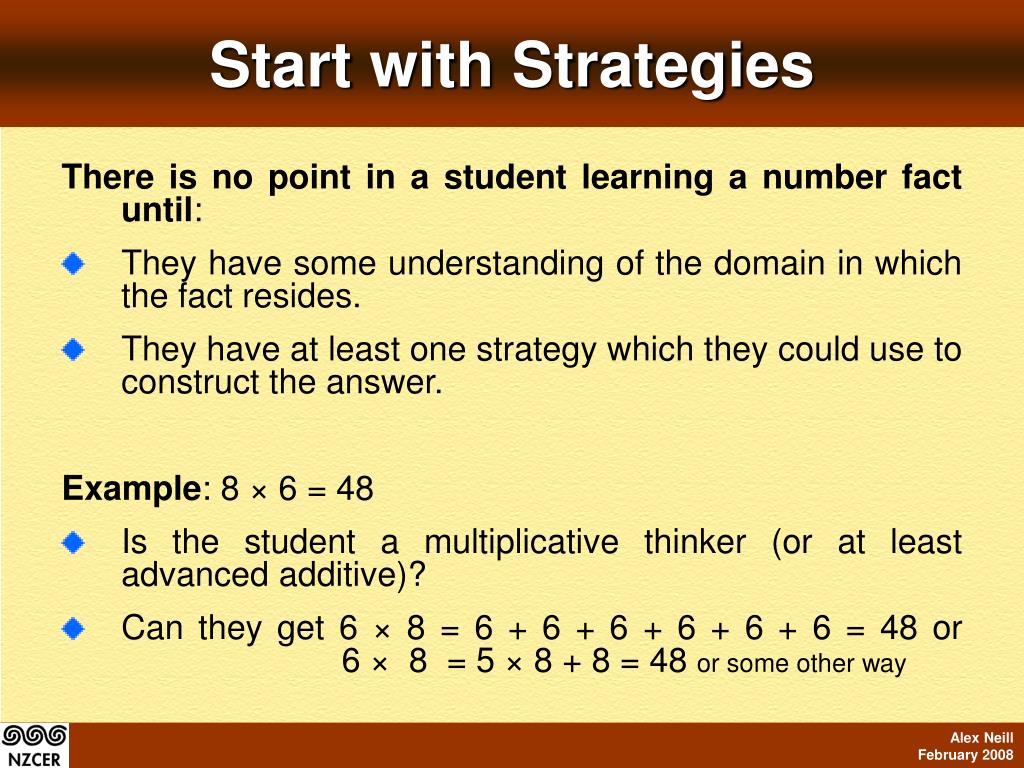 Start with Strategies

There is no point in a student learning a number fact until:

They have some understanding of the domain in which the fact resides.

They have at least one strategy which they could use to construct the answer.

Example: $8 \times 6 = 48$

Is the student a multiplicative thinker (or at least advanced additive)?

Can they get $6 \times 8 = 6 + 6 + 6 + 6 + 6 + 6 = 48$ or $6 \times 8 = 5 \times 8 + 8 = 48$ or some other way

NZCER

Alex Neill
February 2008